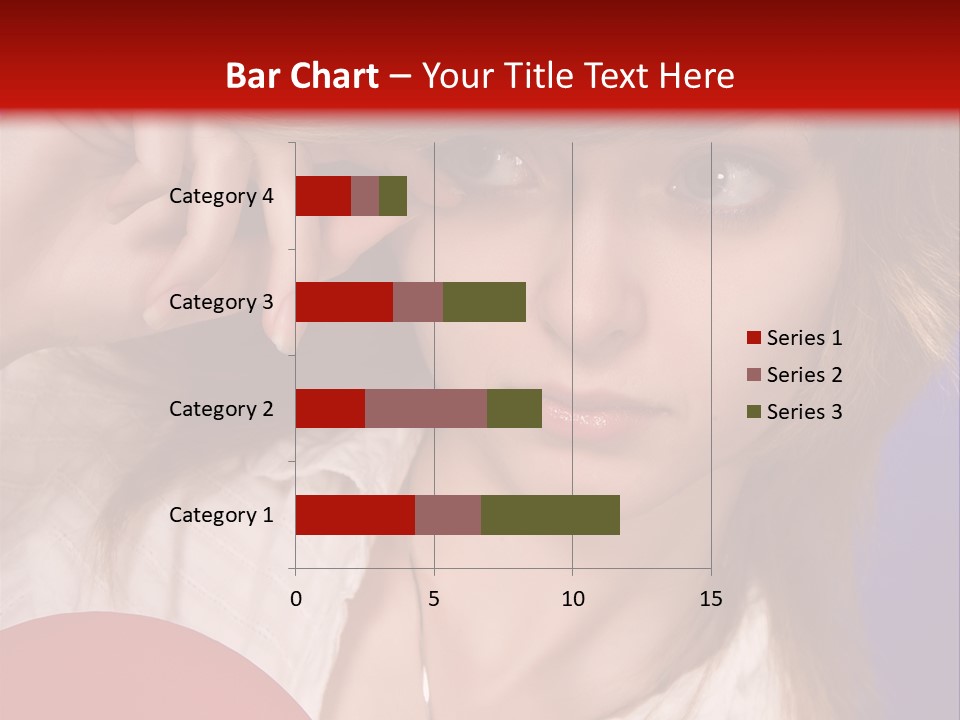 Bar Chart – Your Title Text Here

Category 4
Category 3
Category 2
Category 1

0
5
10
15

Series 1
Series 2
Series 3